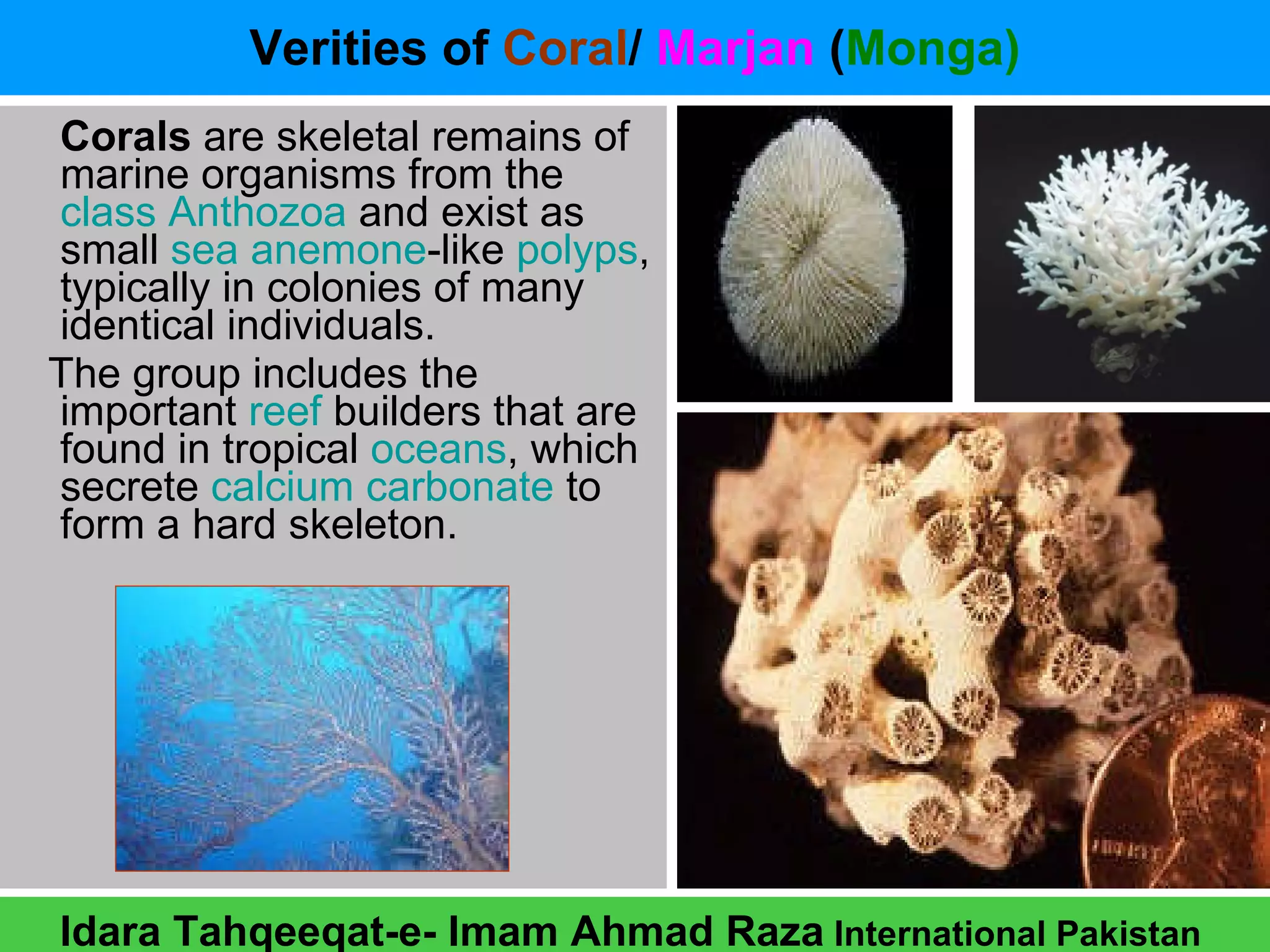 Verities of Coral/ Marjan (Monga)

Corals are skeletal remains of marine organisms from the class Anthozoa and exist as small sea anemone-like polyps, typically in colonies of many identical individuals.

The group includes the important reef builders that are found in tropical oceans, which secrete calcium carbonate to form a hard skeleton.

Idara Tahqeeqat-e- Imam Ahmad Raza International Pakistan